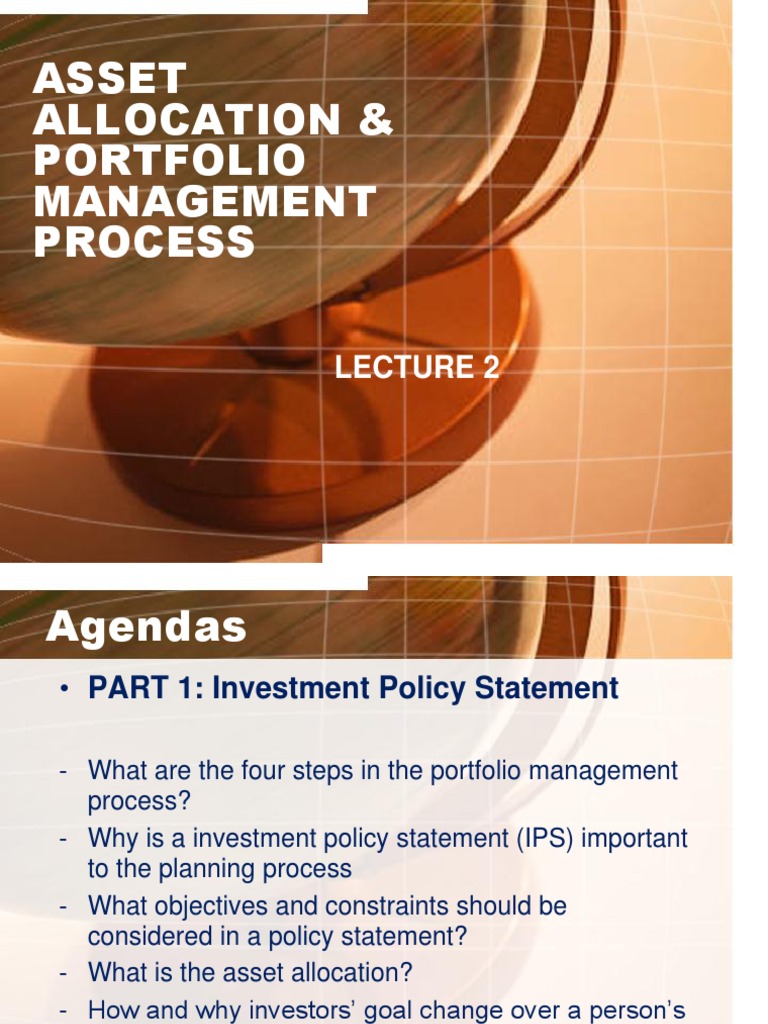 ASSET ALLOCATION & PORTFOLIO MANAGEMENT PROCESS

LECTURE 2

Agendas

• PART 1: Investment Policy Statement

- What are the four steps in the portfolio management process?
- Why is a investment policy statement (IPS) important to the planning process
- What objectives and constraints should be considered in a policy statement?
- What is the asset allocation?
- How and why investors' goal change over a person's